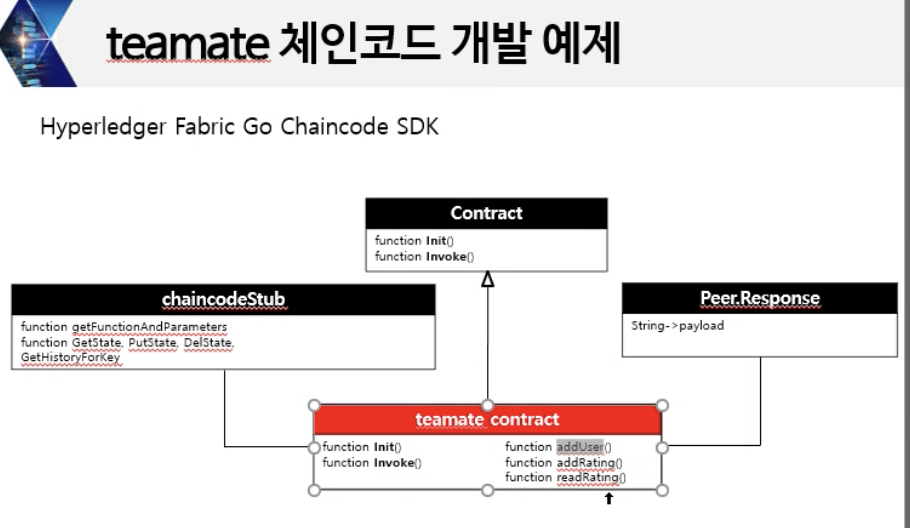 teamate 체인코드 개발 예제

Hyperledger Fabric Go Chaincode SDK

Contract

function Init()
function Invoke()

chaincodeStub

function getFunctionAndParameters
function GetState, PutState, DelState, GetHistoryForKey

Peer.Response

String->payload

teamate contract

function Init()
function Invoke()

function addUser()
function addRating()
function readRating()